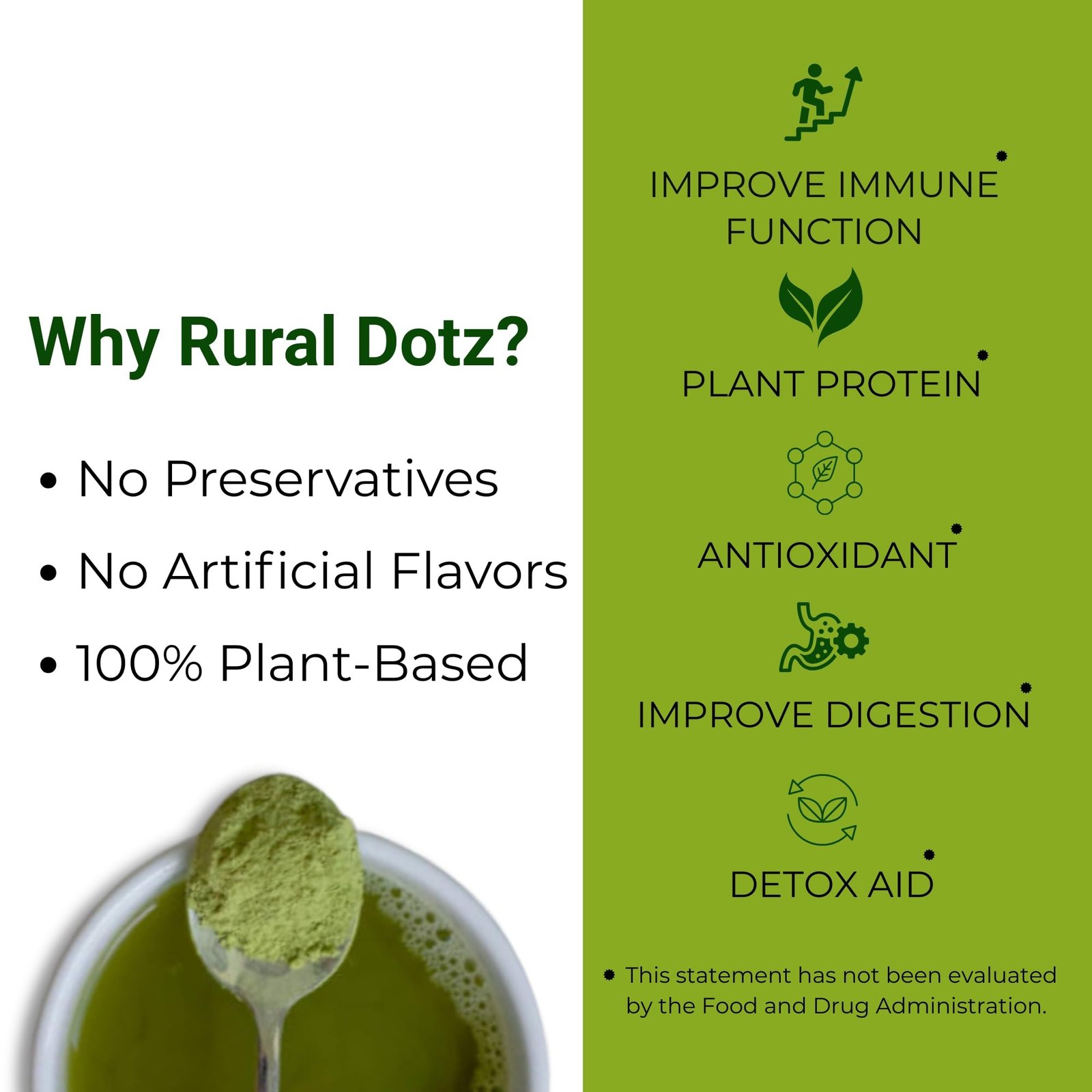 Why Rural Dotz?

• No Preservatives
• No Artificial Flavors
• 100% Plant-Based

IMPROVE IMMUNE FUNCTION*

PLANT PROTEIN*

ANTIOXIDANT*

IMPROVE DIGESTION*

DETOX AID*

* This statement has not been evaluated by the Food and Drug Administration.